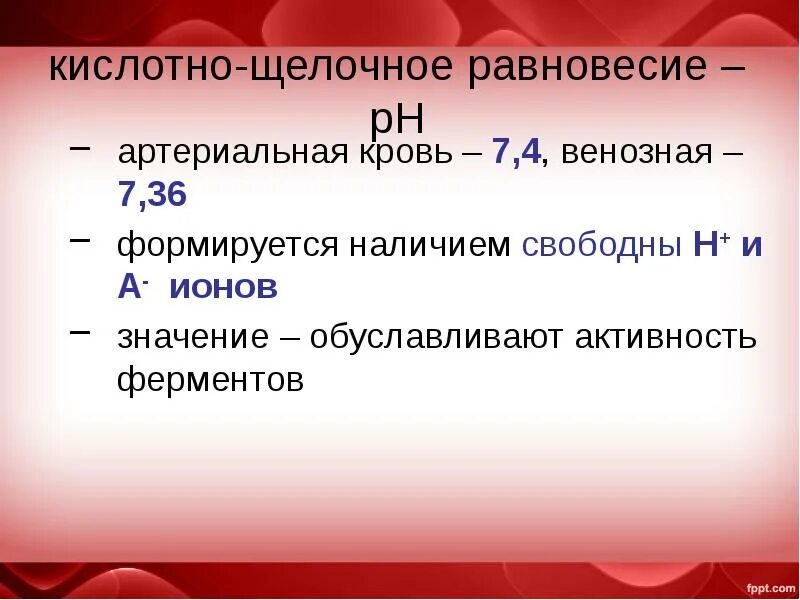 кислотно-щелочное равновесие – pH

– артериальная кровь – 7,4, венозная – 7,36

– формируется наличием свободны $H^+$ и $A^-$ ионов

– значение – обуславливают активность ферментов

fppt.com